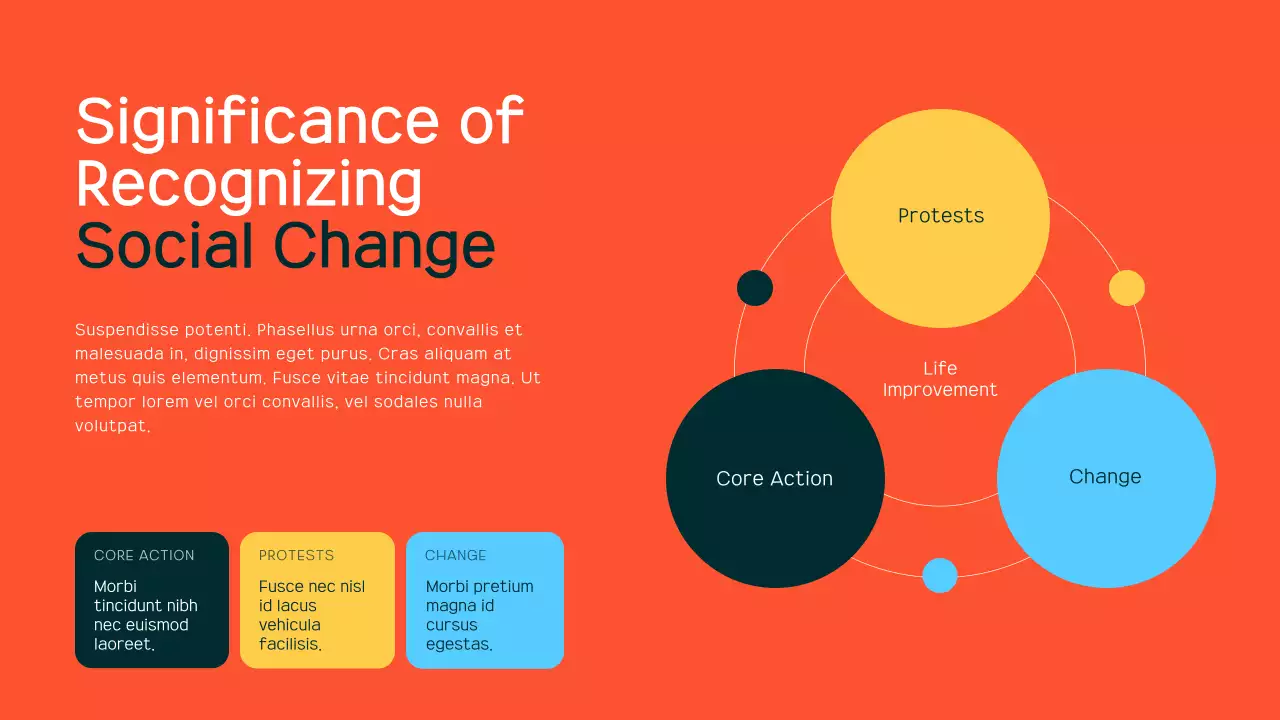 Significance of Recognizing Social Change

Suspendisse potenti. Phasellus urna orci, convallis et malesuada in, dignissim eget purus. Cras aliquam at metus quis elementum. Fusce vitae tincidunt magna. Ut tempor lorem vel orci convallis, vel sodales nulla volutpat.

CORE ACTION
Morbi tincidunt nibh nec euismod laoreet.

PROTESTS
Fusce nec nisl id lacus vehicula facilisis.

CHANGE
Morbi pretium magna id cursus egestas.

Protests

Life Improvement

Core Action

Change